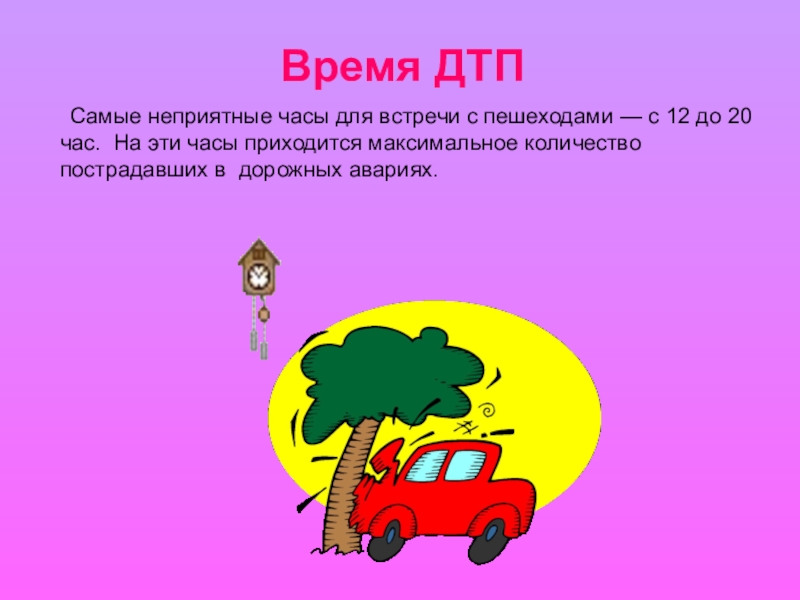 Время ДТП

Самые неприятные часы для встречи с пешеходами — с 12 до 20 час. На эти часы приходится максимальное количество пострадавших в дорожных авариях.